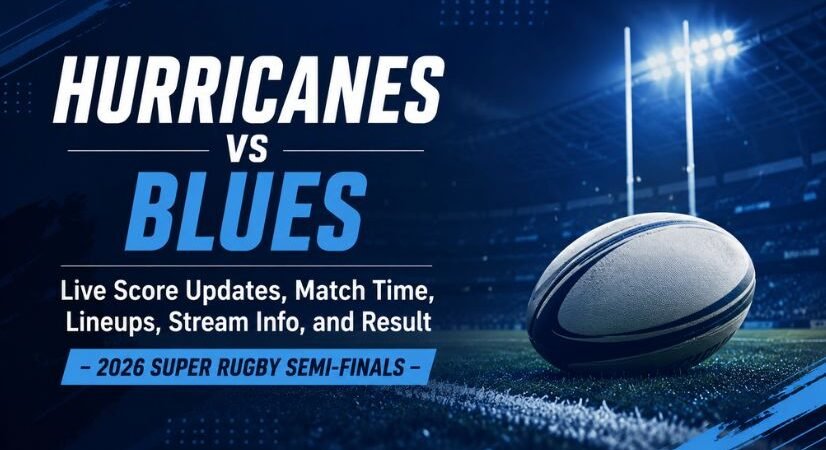 HURRICANES
VS
BLUES

Live Score Updates, Match Time, Lineups, Stream Info, and Result

– 2026 SUPER RUGBY SEMI-FINALS –